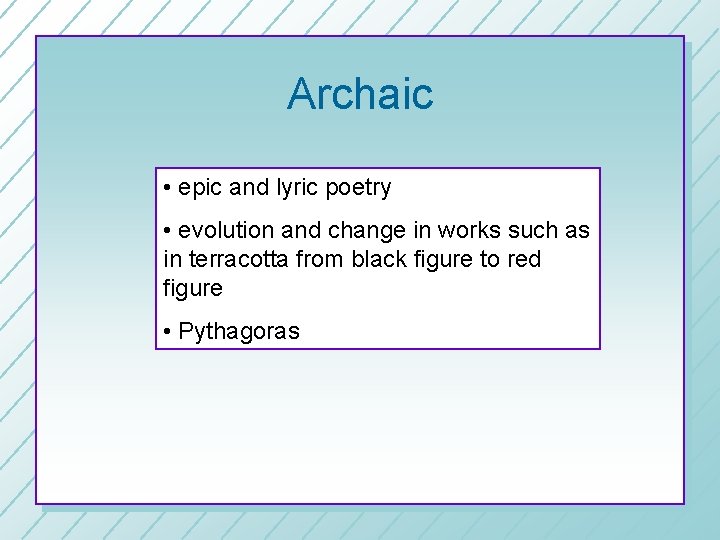 Archaic

• epic and lyric poetry

• evolution and change in works such as in terracotta from black figure to red figure

• Pythagoras